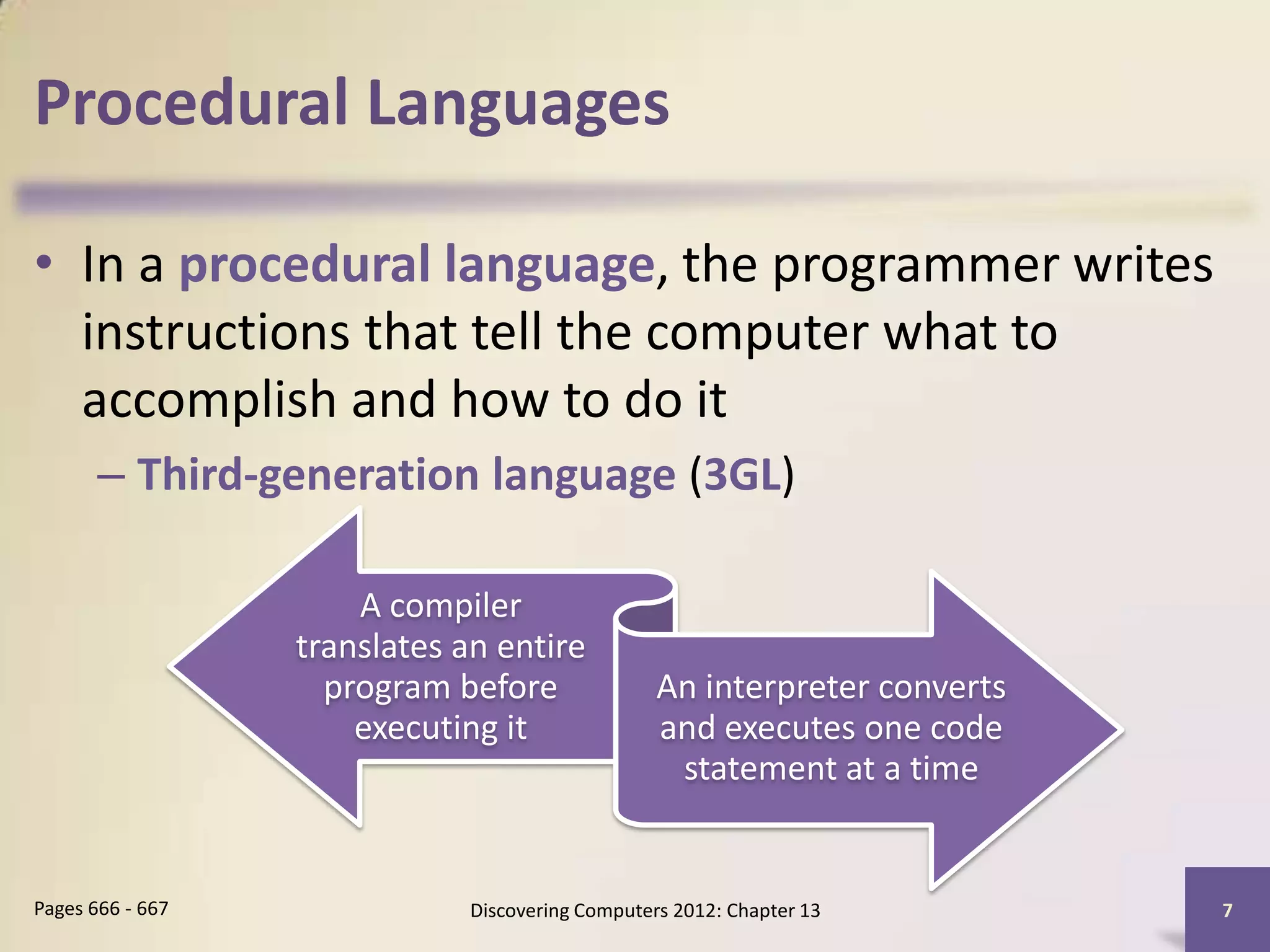 Procedural Languages

• In a procedural language, the programmer writes instructions that tell the computer what to accomplish and how to do it

– Third-generation language (3GL)

A compiler translates an entire program before executing it

An interpreter converts and executes one code statement at a time

Pages 666 - 667

Discovering Computers 2012: Chapter 13

7